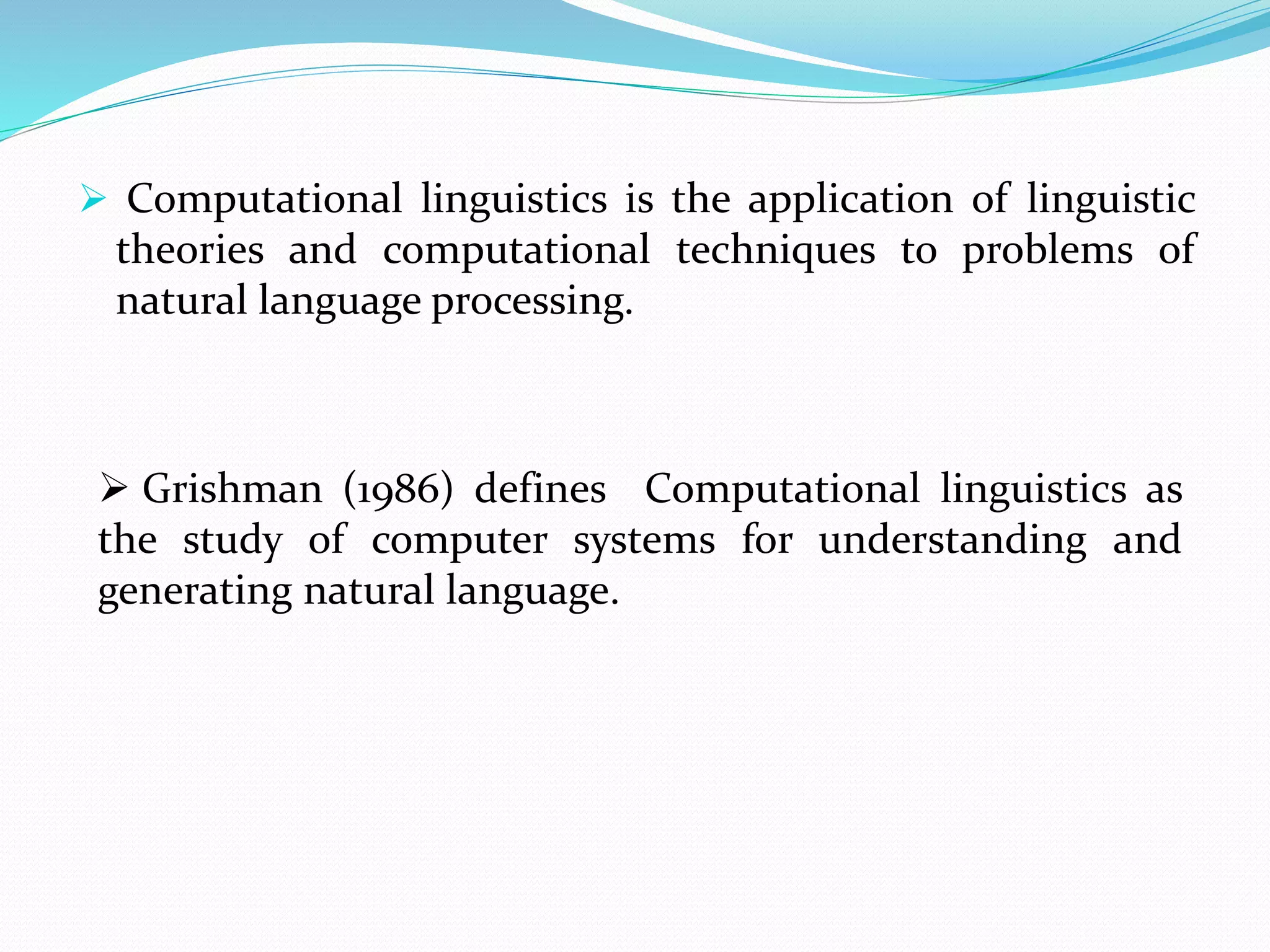 ➢ Computational linguistics is the application of linguistic theories and computational techniques to problems of natural language processing.

➢ Grishman (1986) defines Computational linguistics as the study of computer systems for understanding and generating natural language.